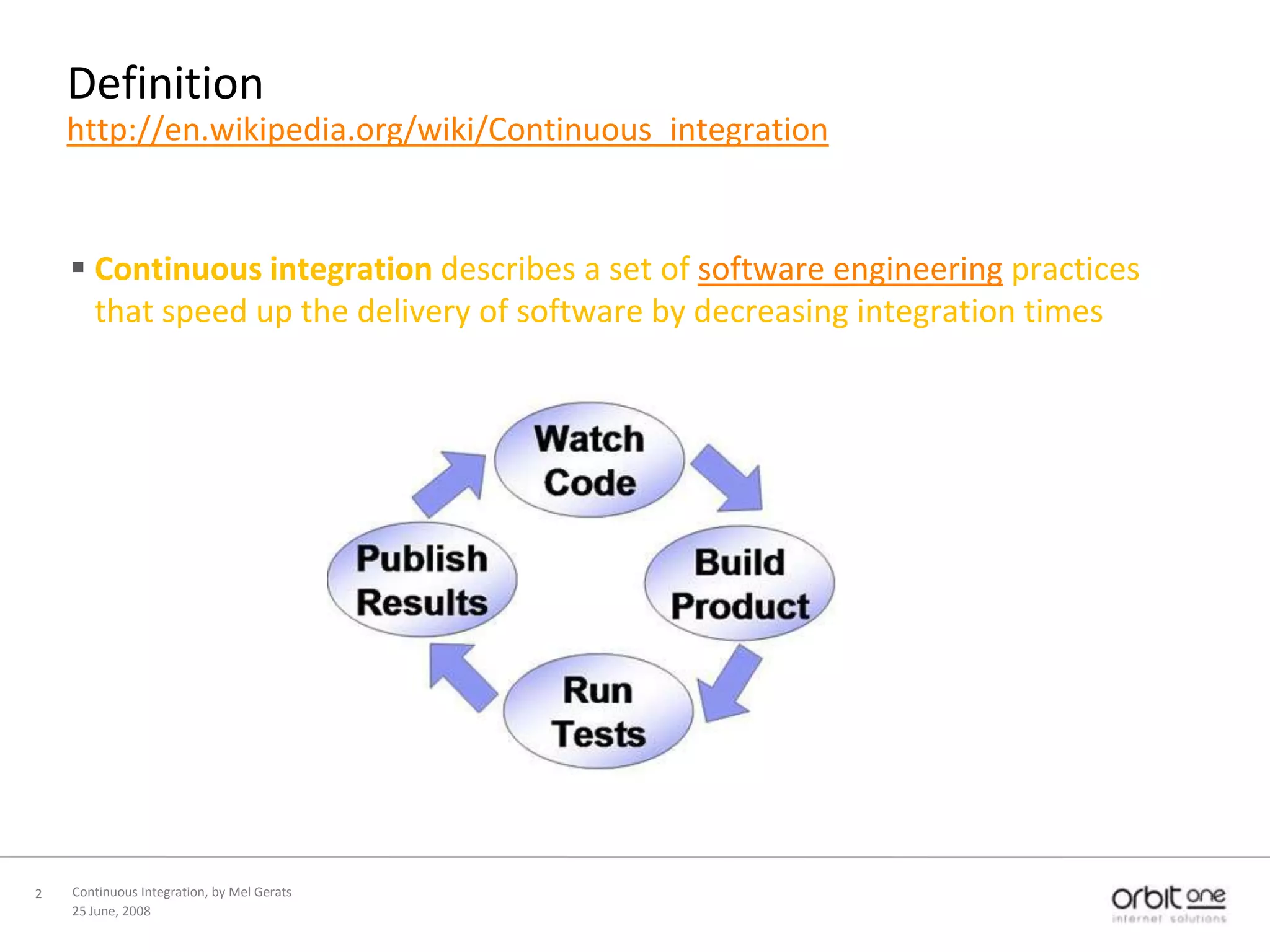 Definition
http://en.wikipedia.org/wiki/Continuous_integration

▪ Continuous integration describes a set of software engineering practices that speed up the delivery of software by decreasing integration times

Watch Code

Build Product

Run Tests

Publish Results

2 Continuous Integration, by Mel Gerats
25 June, 2008

orbit one
internet solutions